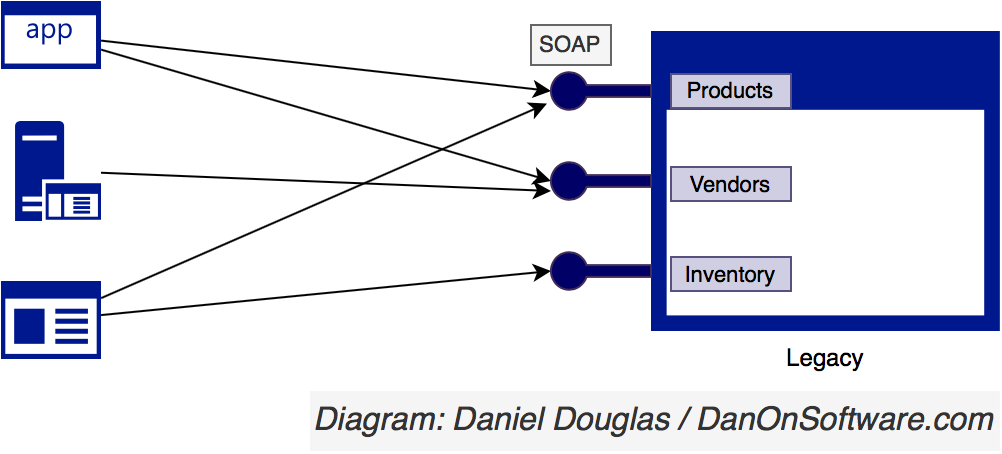 app

SOAP

Products

Vendors

Inventory

Legacy

Diagram: Daniel Douglas / DanOnSoftware.com